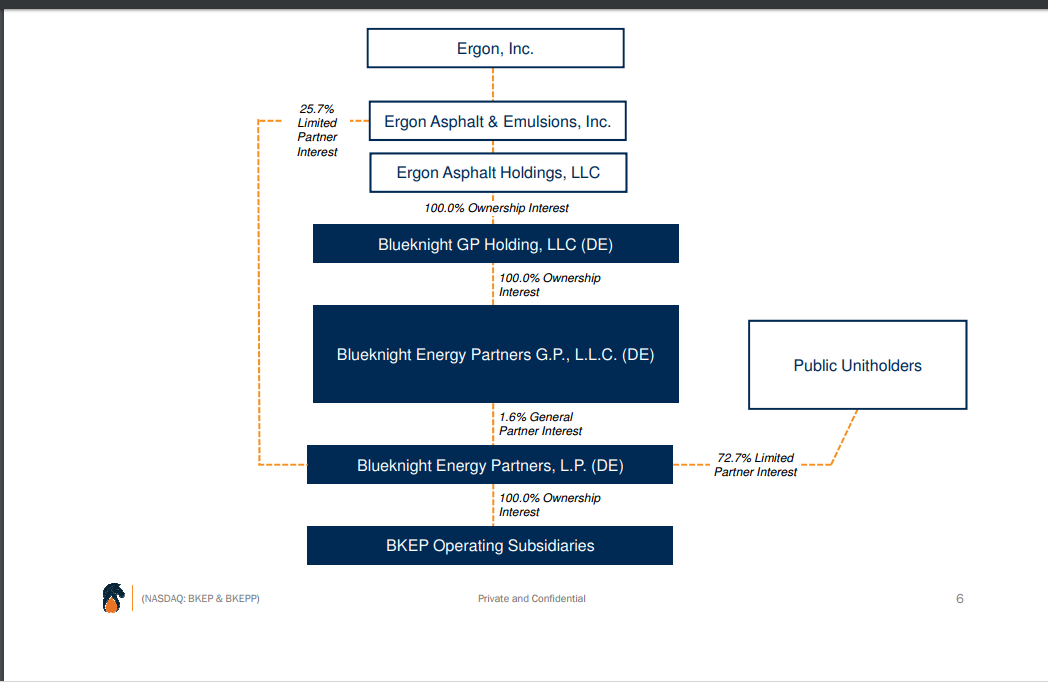 Ergon, Inc.

25.7% Limited Partner Interest

Ergon Asphalt & Emulsions, Inc.

Ergon Asphalt Holdings, LLC

100.0% Ownership Interest

Blueknight GP Holding, LLC (DE)

100.0% Ownership Interest

Blueknight Energy Partners G.P., L.L.C. (DE)

Public Unitholders

1.6% General Partner Interest

Blueknight Energy Partners, L.P. (DE)

72.7% Limited Partner Interest

100.0% Ownership Interest

BKEP Operating Subsidiaries

(NASDAQ: BKEP & BKEPP)

Private and Confidential

6